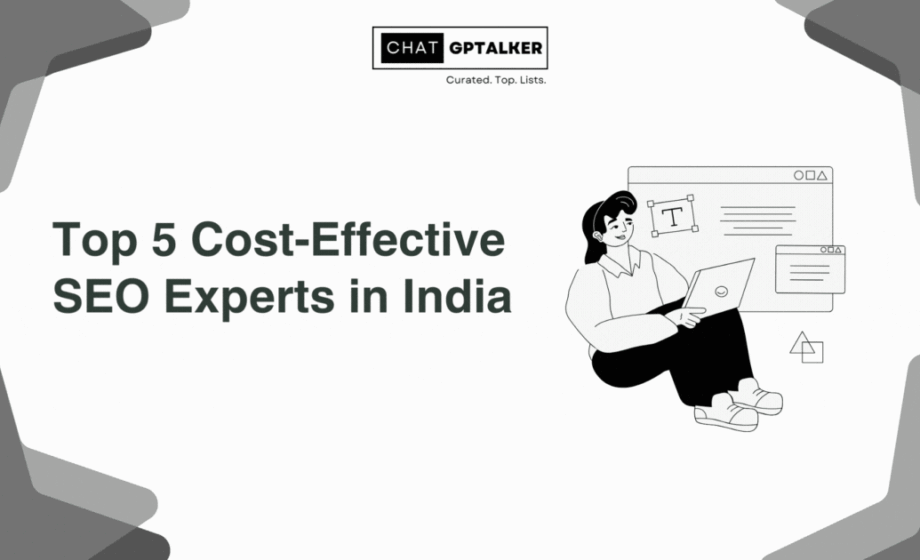 CHAT GPTALKER
Curated. Top. Lists.

Top 5 Cost-Effective SEO Experts in India

T